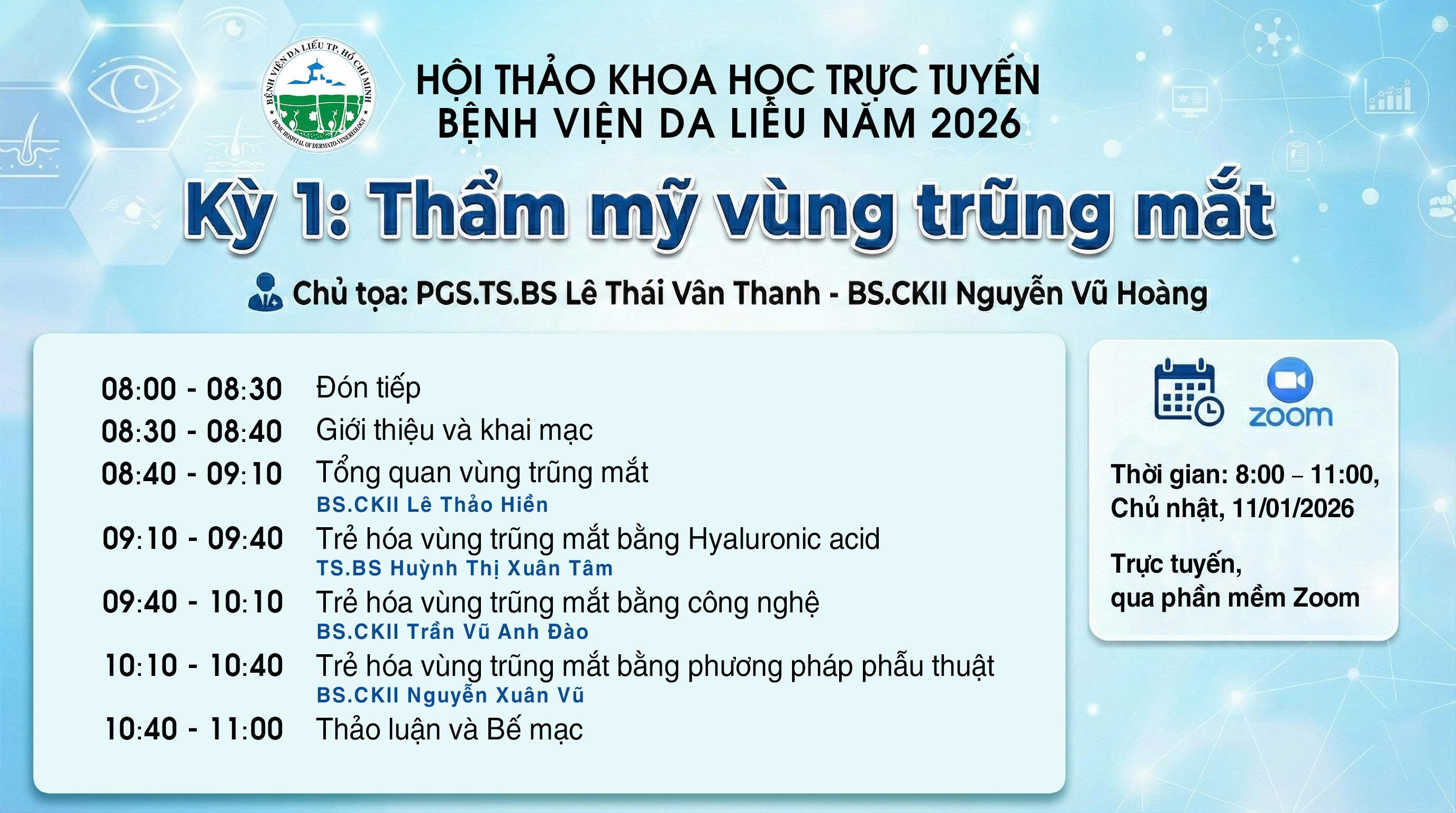 BỆNH VIỆN DA LIỄU TP. HỒ CHÍ MINH
HCMC HOSPITAL OF DERMATO-VENEREOLOGY

HỘI THẢO KHOA HỌC TRỰC TUYẾN
BỆNH VIỆN DA LIỄU NĂM 2026

Kỳ 1: Thẩm mỹ vùng trũng mắt

Chủ tọa: PGS.TS.BS Lê Thái Vân Thanh - BS.CKII Nguyễn Vũ Hoàng

08:00 - 08:30 Đón tiếp
08:30 - 08:40 Giới thiệu và khai mạc
08:40 - 09:10 Tổng quan vùng trũng mắt
BS.CKII Lê Thảo Hiền
09:10 - 09:40 Trẻ hóa vùng trũng mắt bằng Hyaluronic acid
TS.BS Huỳnh Thị Xuân Tâm
09:40 - 10:10 Trẻ hóa vùng trũng mắt bằng công nghệ
BS.CKII Trần Vũ Anh Đào
10:10 - 10:40 Trẻ hóa vùng trũng mắt bằng phương pháp phẫu thuật
BS.CKII Nguyễn Xuân Vũ
10:40 - 11:00 Thảo luận và Bế mạc

zoom

Thời gian: 8:00 – 11:00, Chủ nhật, 11/01/2026

Trực tuyến, qua phần mềm Zoom